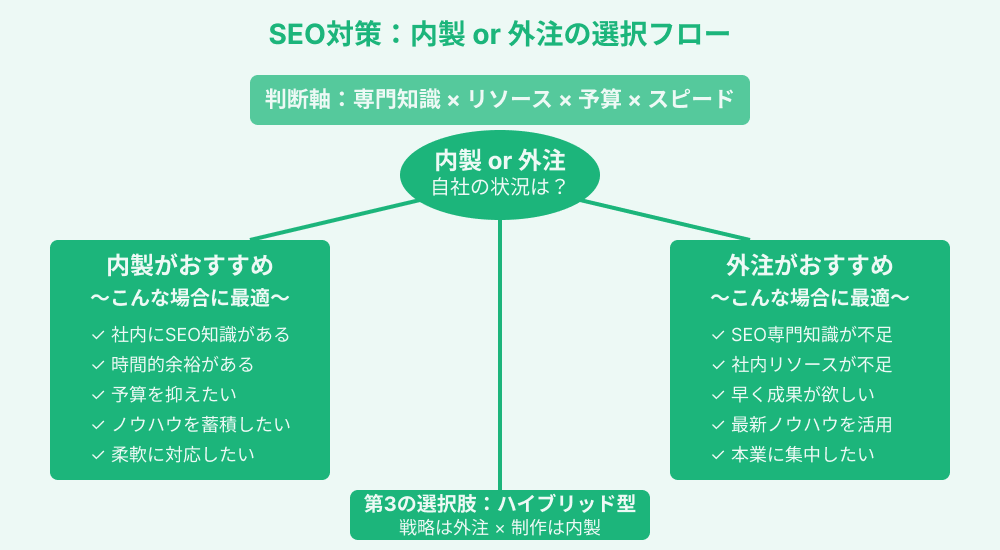 SEO対策：内製 or 外注の選択フロー

判断軸：専門知識 × リソース × 予算 × スピード

内製 or 外注
自社の状況は？

内製がおすすめ
〜こんな場合に最適〜
✓ 社内にSEO知識がある
✓ 時間的余裕がある
✓ 予算を抑えたい
✓ ノウハウを蓄積したい
✓ 柔軟に対応したい

外注がおすすめ
〜こんな場合に最適〜
✓ SEO専門知識が不足
✓ 社内リソースが不足
✓ 早く成果が欲しい
✓ 最新ノウハウを活用
✓ 本業に集中したい

第3の選択肢：ハイブリッド型
戦略は外注 × 制作は内製